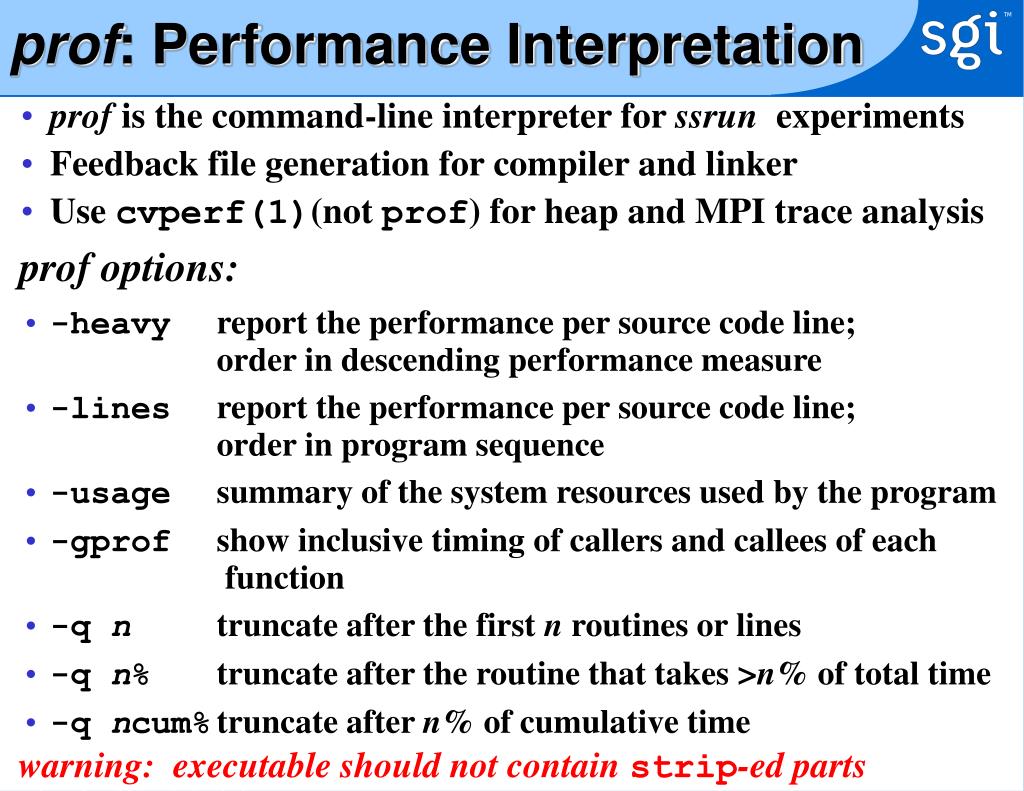 prof: Performance Interpretation

sgi™

• prof is the command-line interpreter for ssrun experiments
• Feedback file generation for compiler and linker
• Use cvperf(1) (not prof) for heap and MPI trace analysis

prof options:

• -heavy report the performance per source code line; order in descending performance measure
• -lines report the performance per source code line; order in program sequence
• -usage summary of the system resources used by the program
• -gprof show inclusive timing of callers and callees of each function
• -q n truncate after the first n routines or lines
• -q n% truncate after the routine that takes >n% of total time
• -q ncum% truncate after n% of cumulative time

warning: executable should not contain strip-ed parts